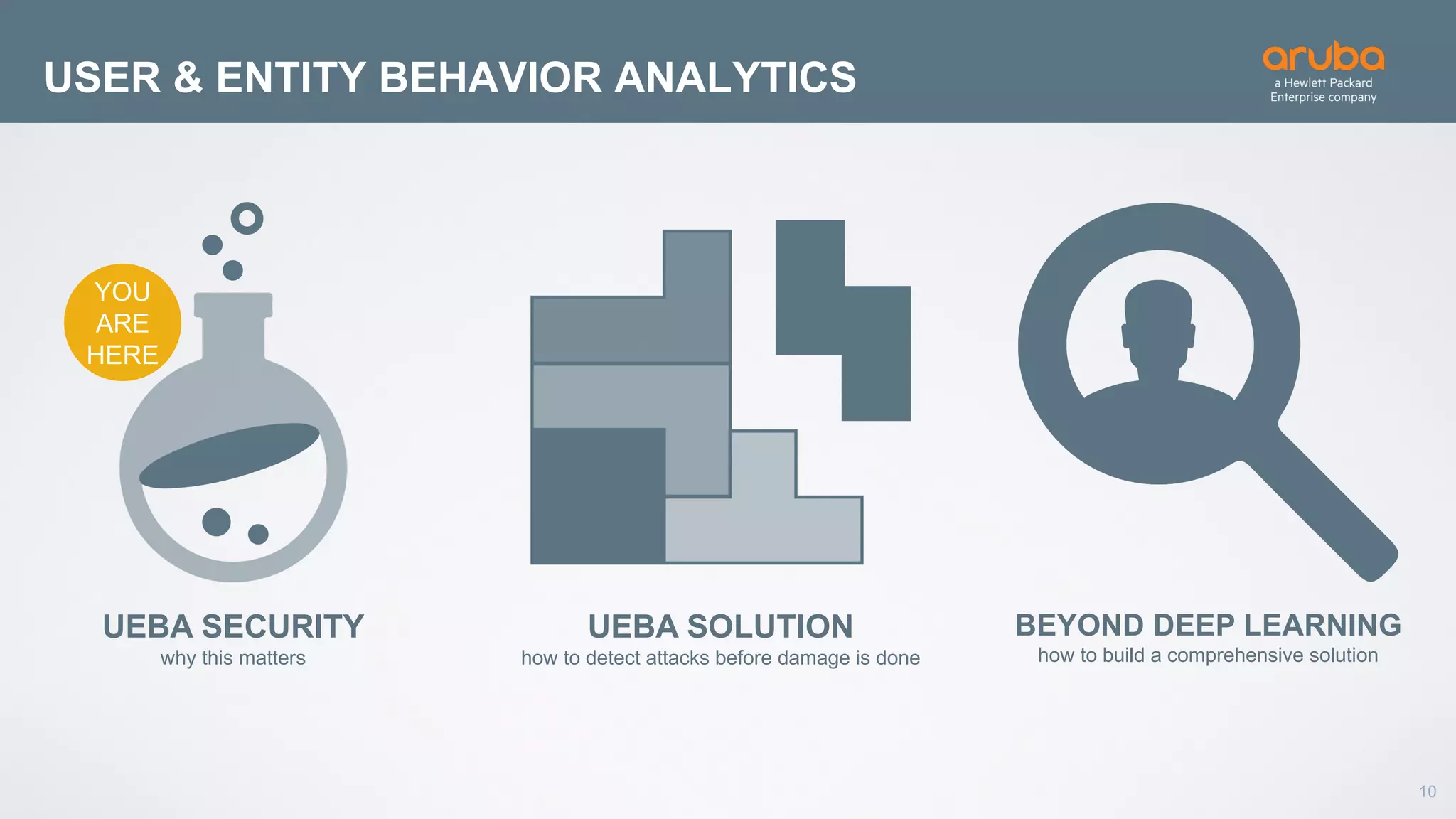 USER & ENTITY BEHAVIOR ANALYTICS

aruba
a Hewlett Packard Enterprise company

YOU ARE HERE

UEBA SECURITY
why this matters

UEBA SOLUTION
how to detect attacks before damage is done

BEYOND DEEP LEARNING
how to build a comprehensive solution

10